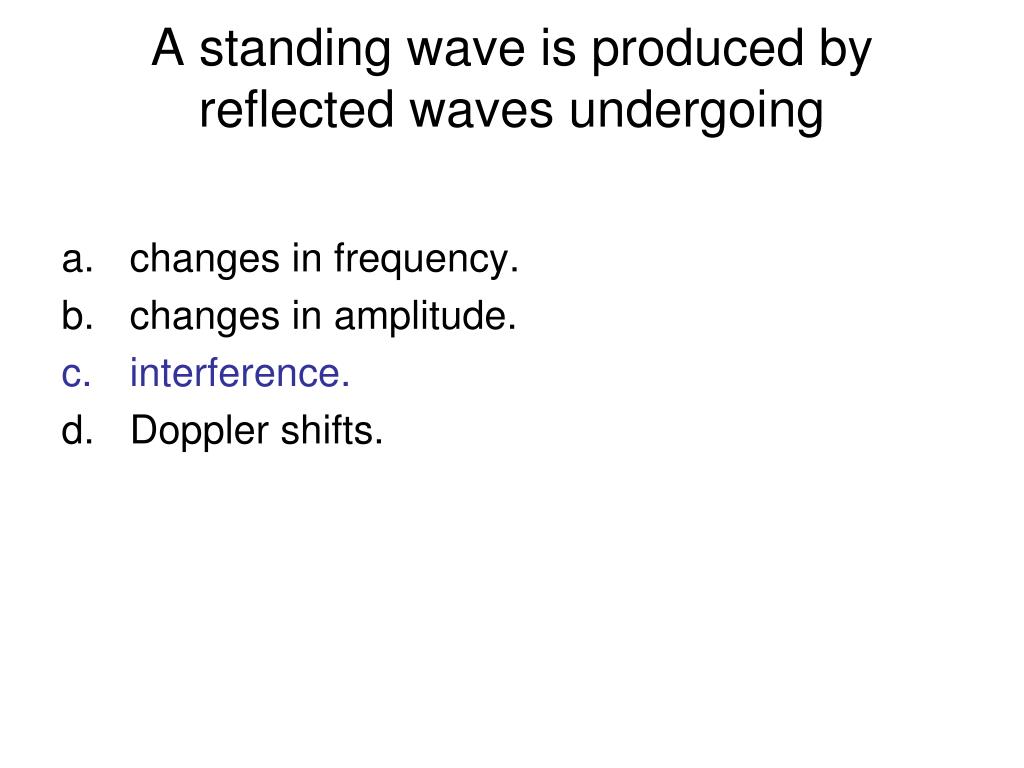 A standing wave is produced by reflected waves undergoing

a. changes in frequency.
b. changes in amplitude.
c. interference.
d. Doppler shifts.